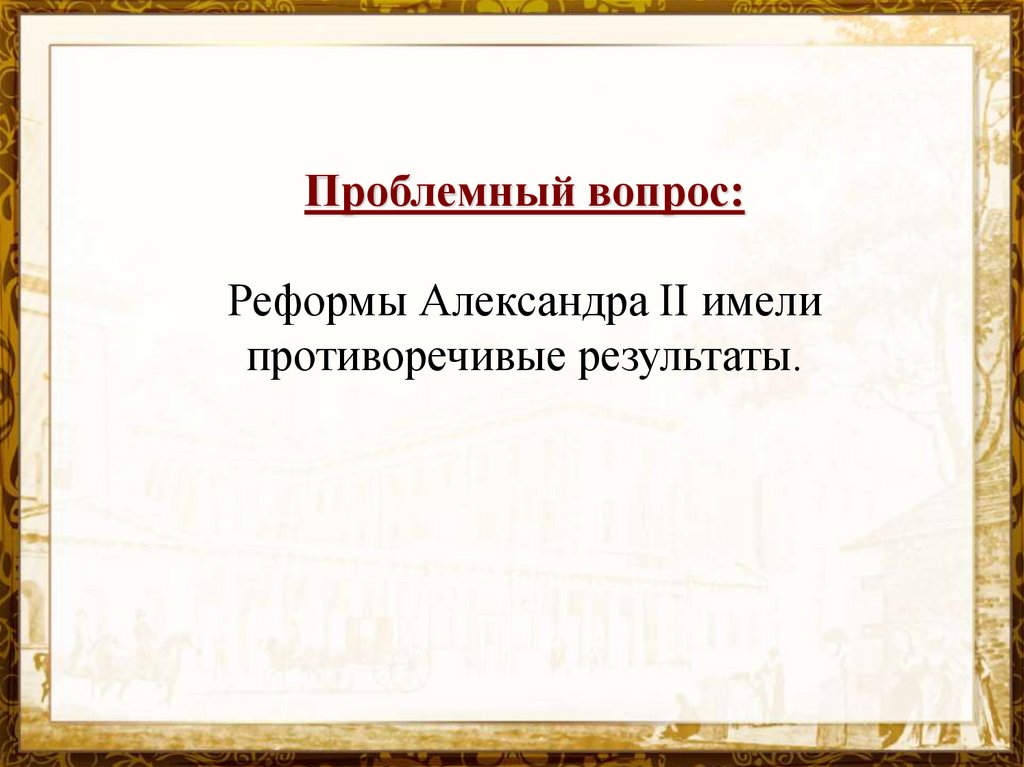 Проблемный вопрос:

Реформы Александра II имели противоречивые результаты.